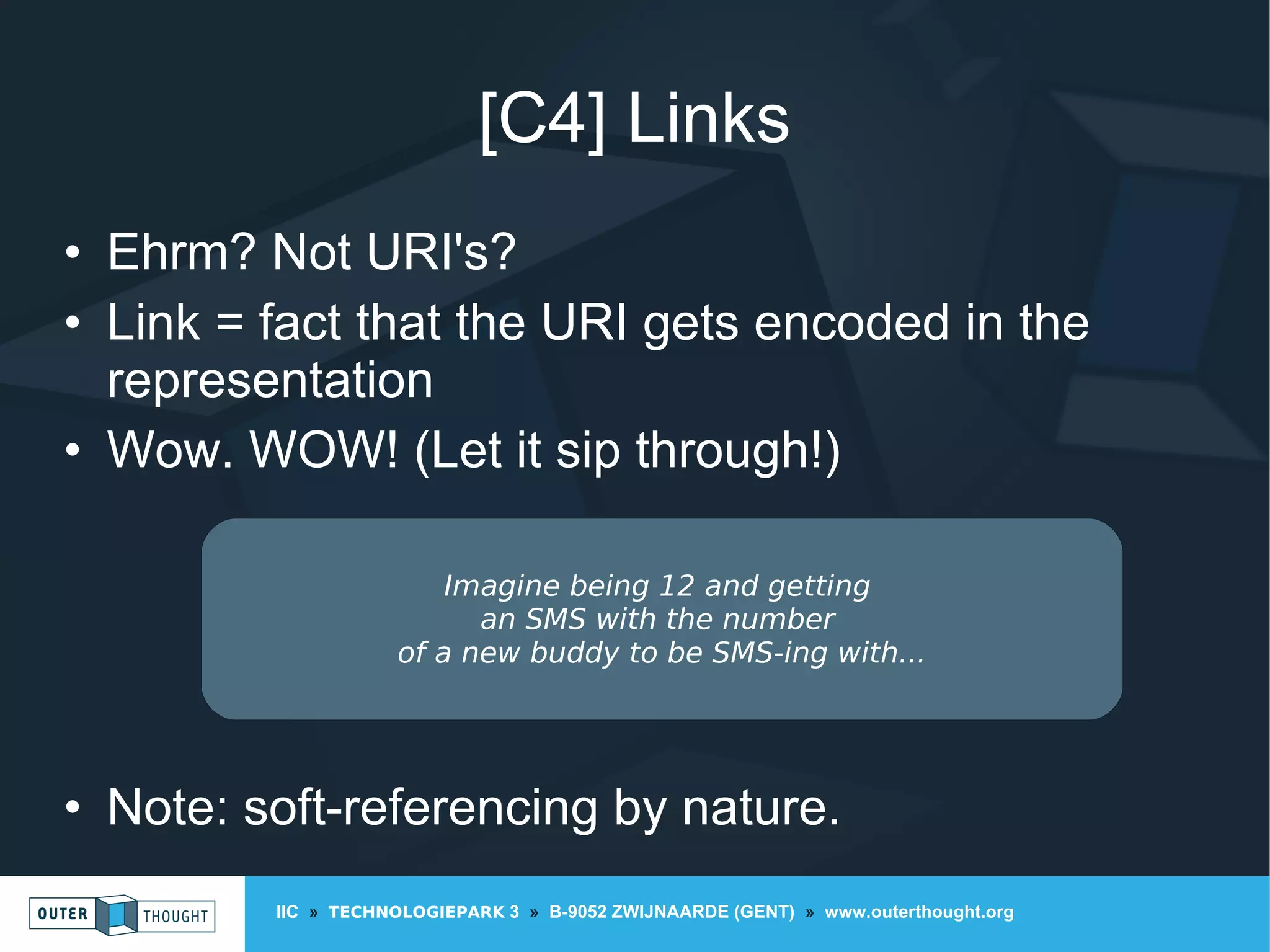 [C4] Links

• Ehrm? Not URI's?
• Link = fact that the URI gets encoded in the representation
• Wow. WOW! (Let it sip through!)

Imagine being 12 and getting
an SMS with the number
of a new buddy to be SMS-ing with...

• Note: soft-referencing by nature.

OUTER THOUGHT

IIC » TECHNOLOGIEPARK 3 » B-9052 ZWIJNAARDE (GENT) » www.outerthought.org